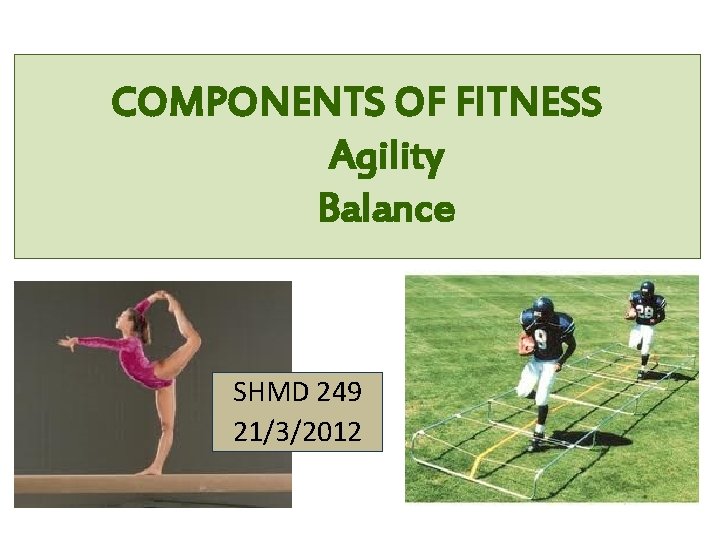 COMPONENTS OF FITNESS
Agility
Balance

SHMD 249
21/3/2012

9

28